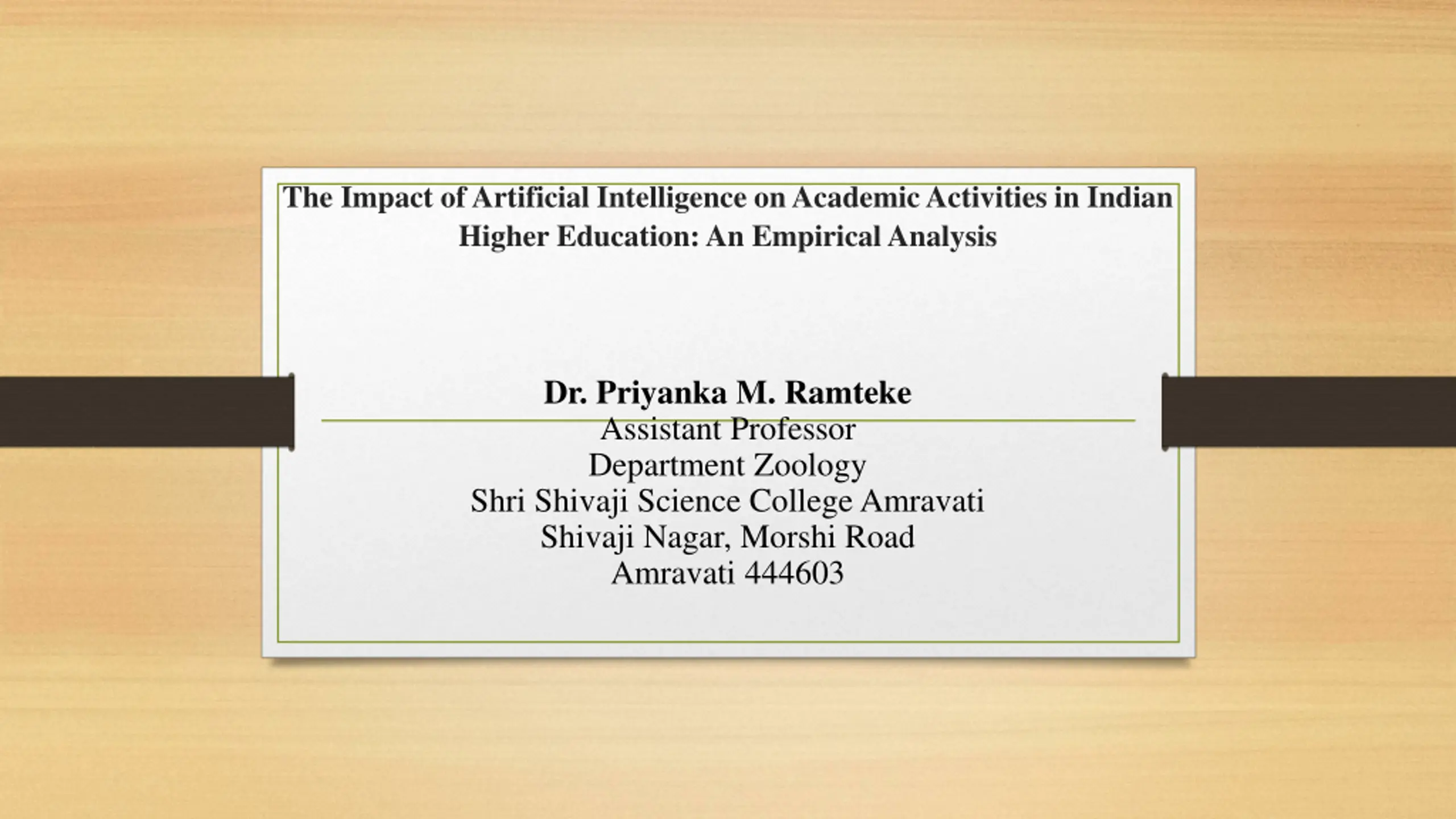 The Impact of Artificial Intelligence on Academic Activities in Indian Higher Education: An Empirical Analysis

Dr. Priyanka M. Ramteke
Assistant Professor
Department Zoology
Shri Shivaji Science College Amravati
Shivaji Nagar, Morshi Road
Amravati 444603